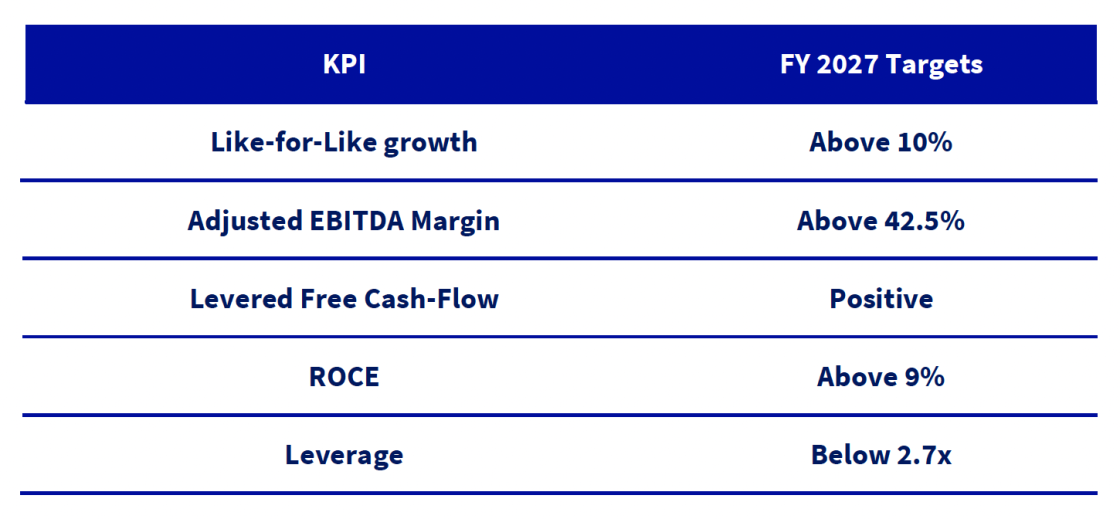 | KPI | FY 2027 Targets |
|---|---|
| Like-for-Like growth | Above 10% |
| Adjusted EBITDA Margin | Above 42.5% |
| Levered Free Cash-Flow | Positive |
| ROCE | Above 9% |
| Leverage | Below 2.7x |